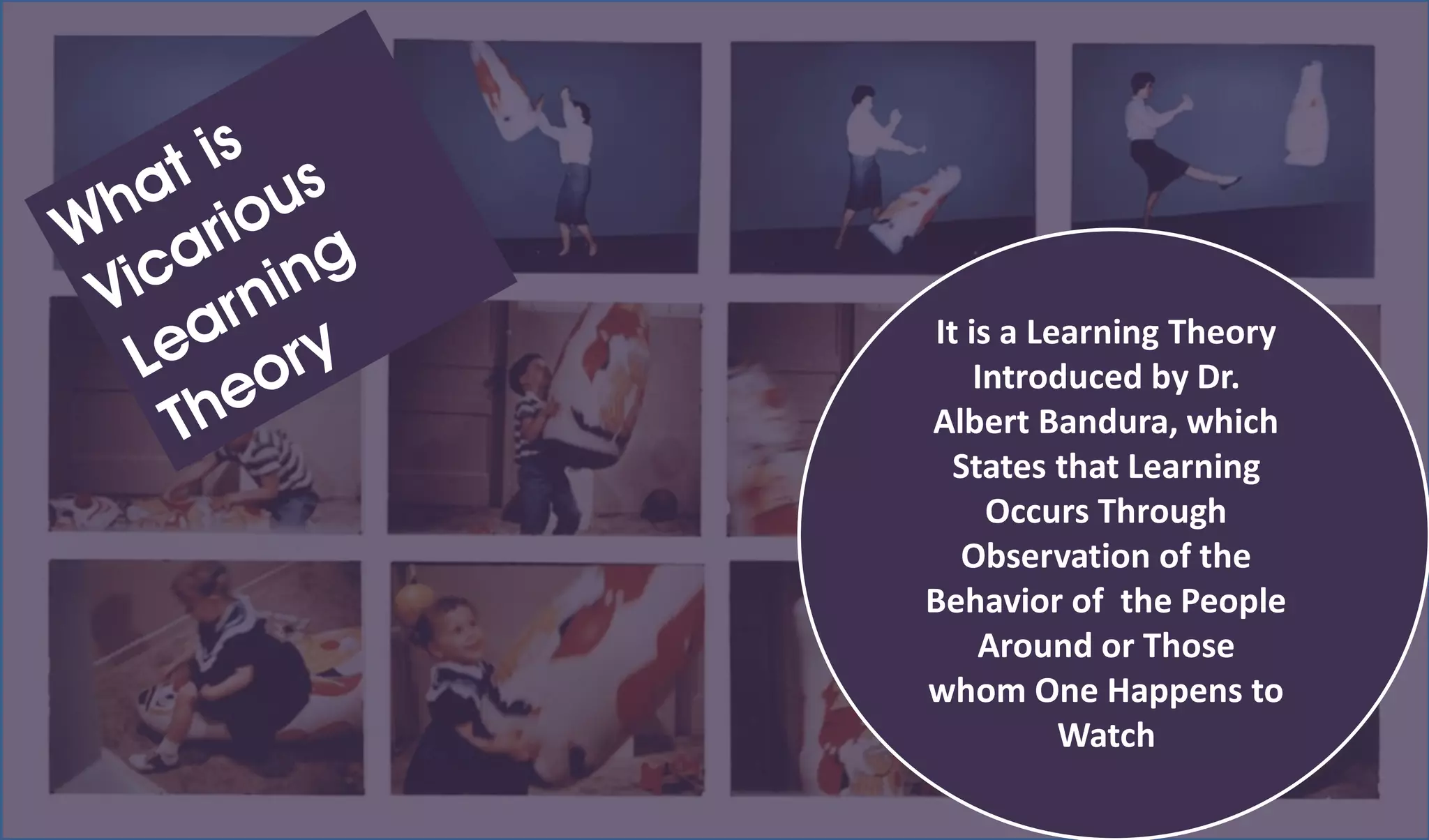 What is Vicarious Learning Theory

It is a Learning Theory Introduced by Dr. Albert Bandura, which States that Learning Occurs Through Observation of the Behavior of the People Around or Those whom One Happens to Watch